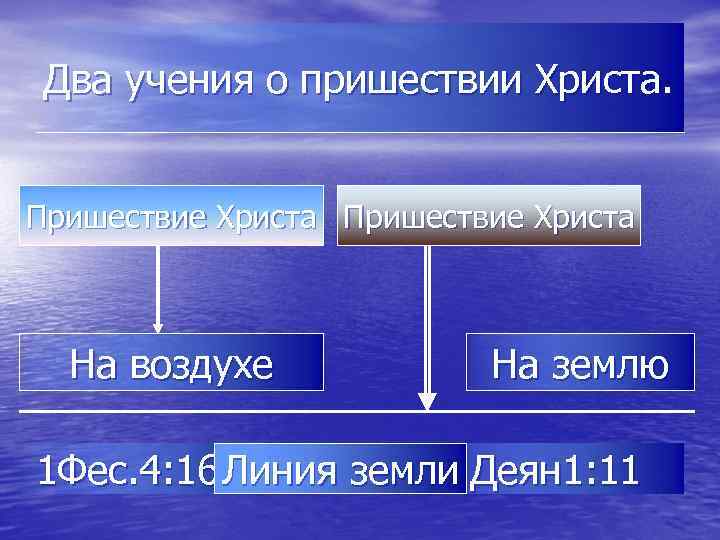 Два учения о пришествии Христа.

Пришествие Христа

Пришествие Христа

На воздухе

На землю

1Фес.4:16

Линия земли

Деян1:11